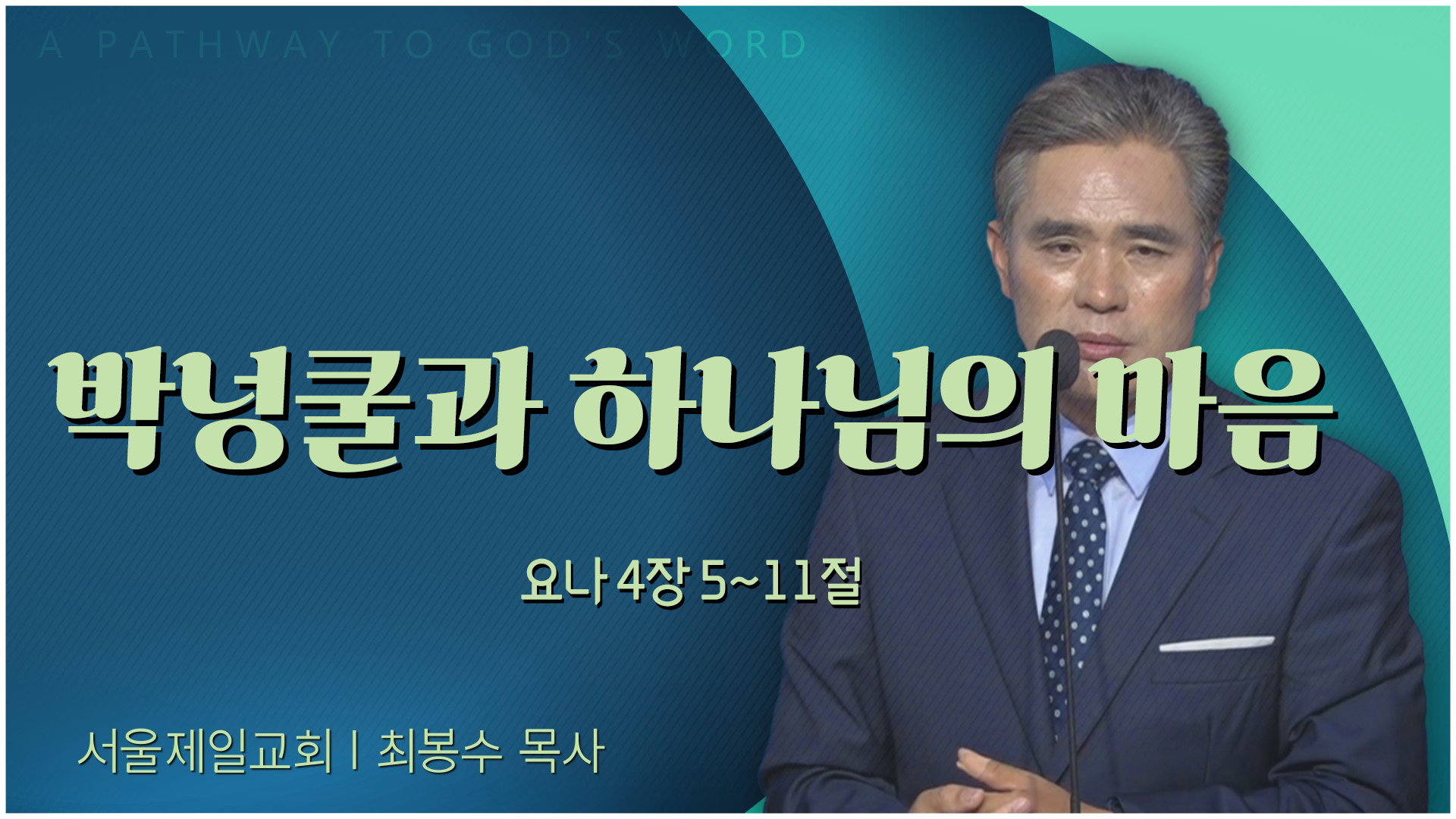 A PATHWAY TO GOD'S WORD

박넝쿨과 하나님의 마음

요나 4장 5~11절

서울제일교회 | 최봉수 목사